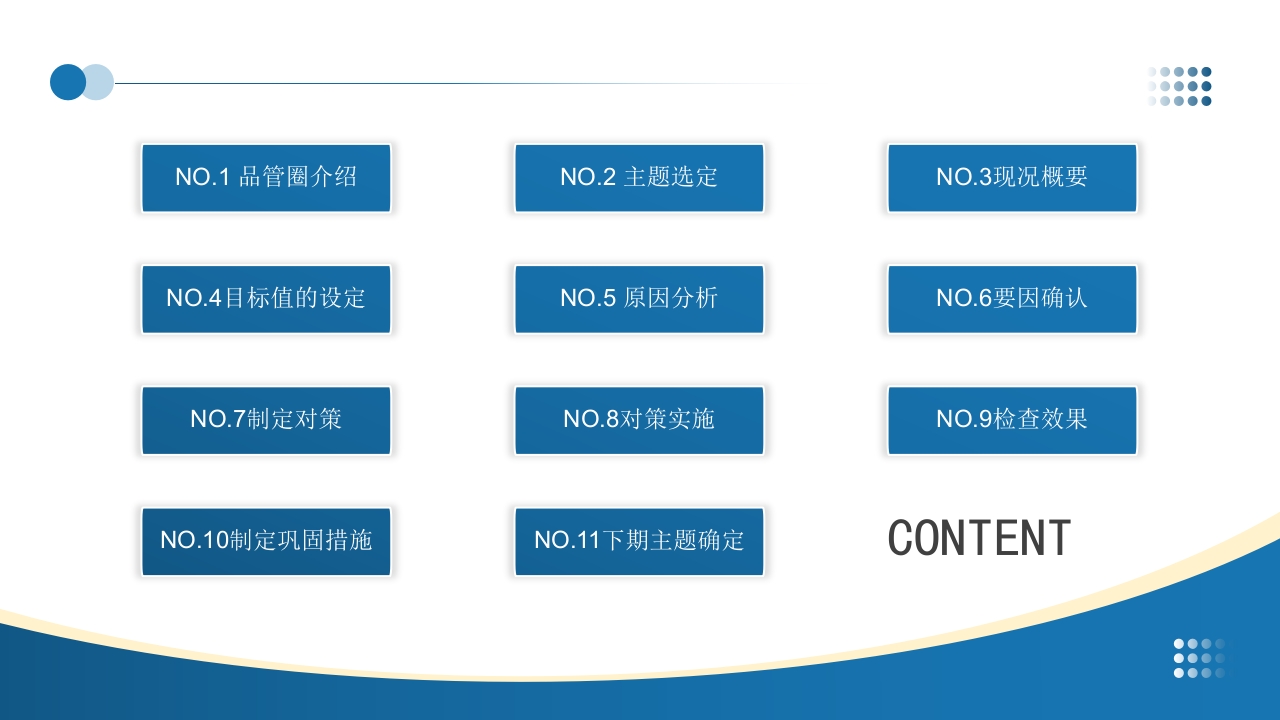 NO.1 品管圈介绍

NO.2 主题选定

NO.3现况概要

NO.4目标值的设定

NO.5 原因分析

NO.6要因确认

NO.7制定对策

NO.8对策实施

NO.9检查效果

NO.10制定巩固措施

NO.11下期主题确定

CONTENT